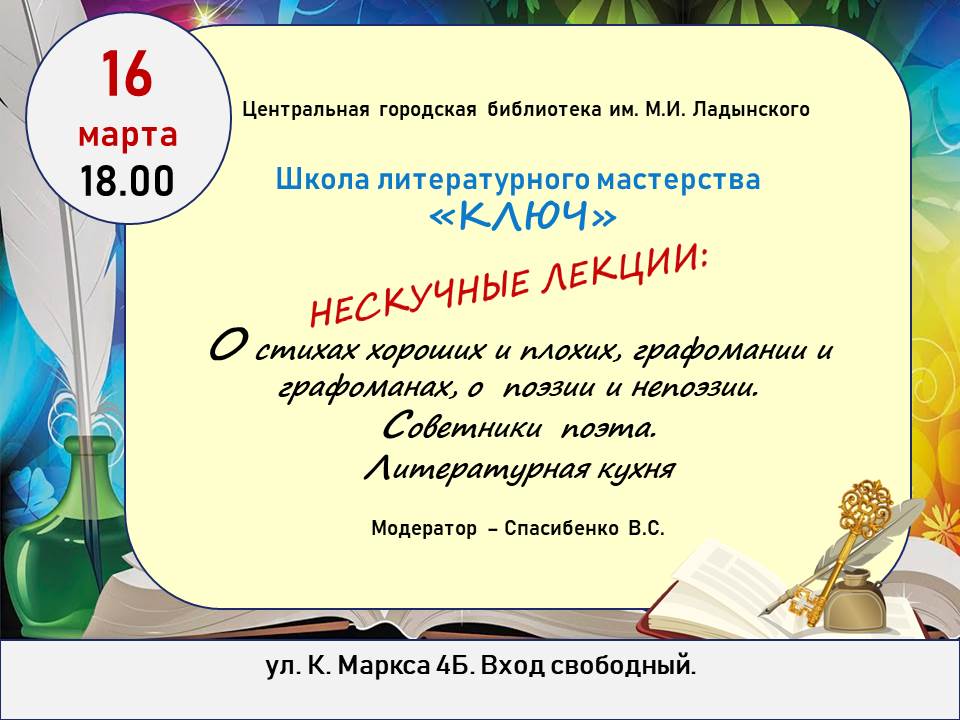 16
марта
18.00

Центральная городская библиотека им. М.И. Ладынского

Школа литературного мастерства
«КЛЮЧ»

НЕСКУЧНЫЕ ЛЕКЦИИ:

О стихах хороших и плохих, графомании и графоманах, о поэзии и непоэзии.
Советники поэта.
Литературная кухня

Модератор – Спасибенко В.С.

ул. К. Маркса 4Б. Вход свободный.